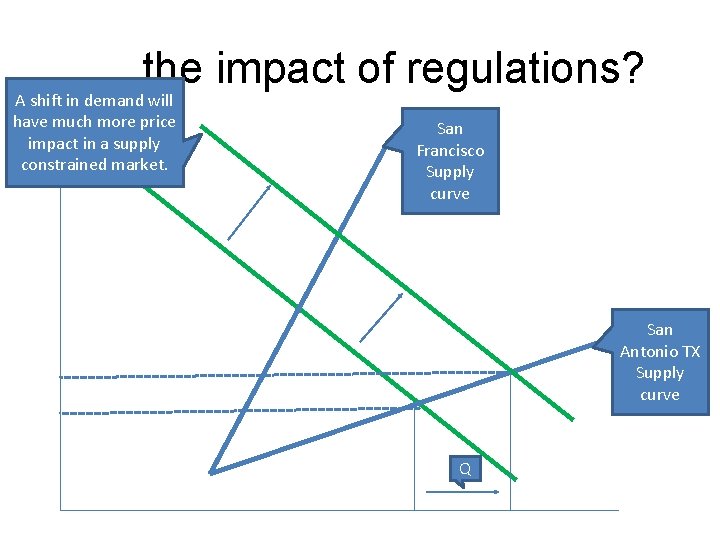 the impact of regulations?

A shift in demand will have much more price impact in a supply constrained market.

San Francisco Supply curve

San Antonio TX Supply curve

Q